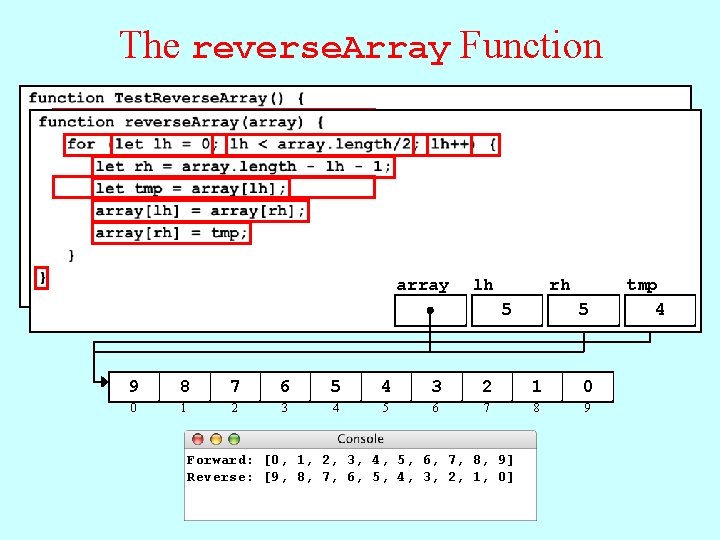 The reverseArray Function

function TestReverseArray() {

function reverseArray(array) {
for (let lh = 0; lh < array.length/2; lh++) {
let rh = array.length - lh - 1;
let tmp = array[lh];
array[lh] = array[rh];
array[rh] = tmp;
}
}

array lh rh tmp

5 5 4

| 9 | 8 | 7 | 6 | 5 | 4 | 3 | 2 | 1 | 0 |
|---|---|---|---|---|---|---|---|---|---|
| 0 | 1 | 2 | 3 | 4 | 5 | 6 | 7 | 8 | 9 |

Console

Forward: [0, 1, 2, 3, 4, 5, 6, 7, 8, 9]
Reverse: [9, 8, 7, 6, 5, 4, 3, 2, 1, 0]